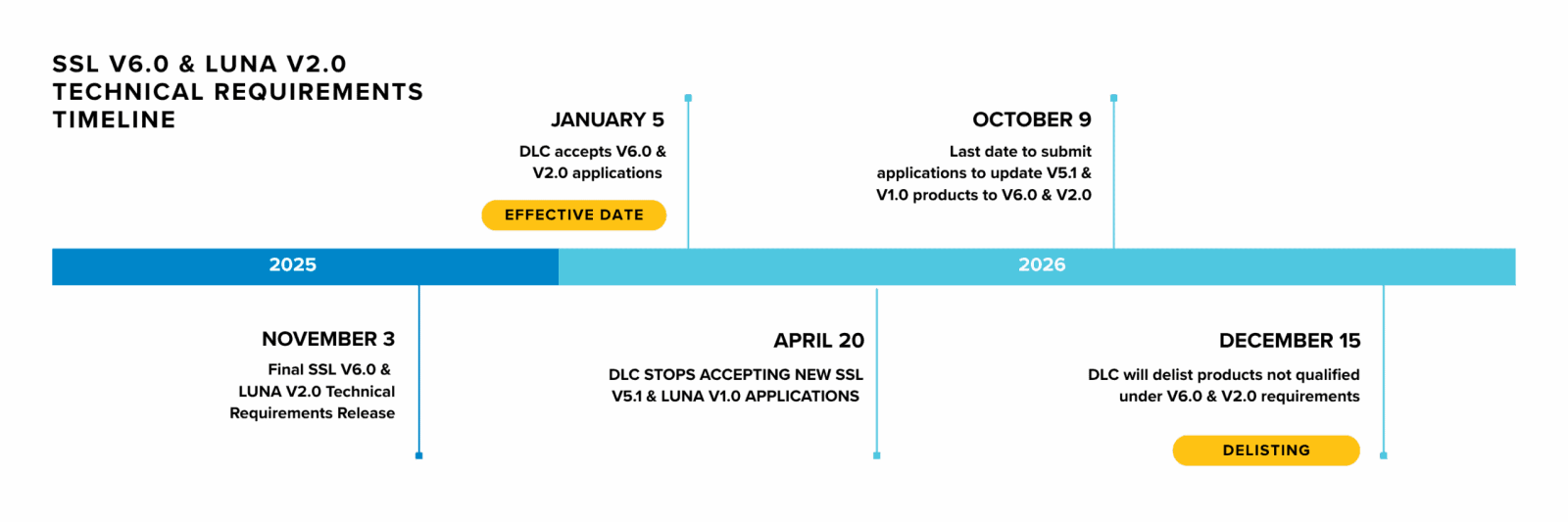 SSL V6.0 & LUNA V2.0 TECHNICAL REQUIREMENTS TIMELINE

JANUARY 5
DLC accepts V6.0 & V2.0 applications
EFFECTIVE DATE

OCTOBER 9
Last date to submit applications to update V5.1 & V1.0 products to V6.0 & V2.0

2025

2026

NOVEMBER 3
Final SSL V6.0 & LUNA V2.0 Technical Requirements Release

APRIL 20
DLC STOPS ACCEPTING NEW SSL V5.1 & LUNA V1.0 APPLICATIONS

DECEMBER 15
DLC will delist products not qualified under V6.0 & V2.0 requirements
DELISTING